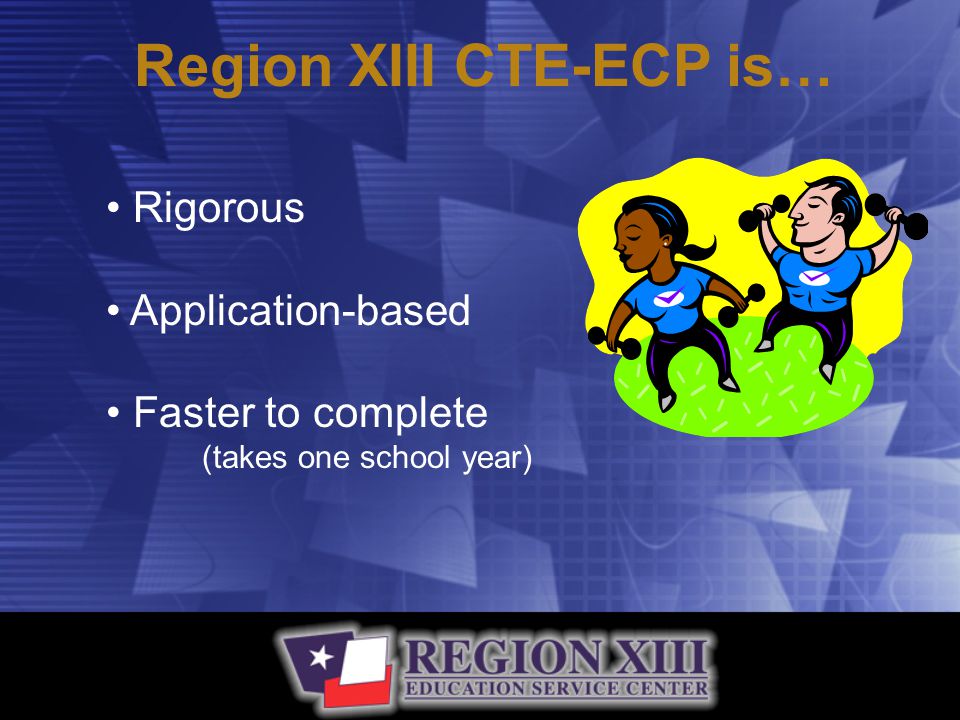 Region XIII CTE-ECP is…

• Rigorous

• Application-based

• Faster to complete
(takes one school year)

REGION XIII
EDUCATION SERVICE CENTER